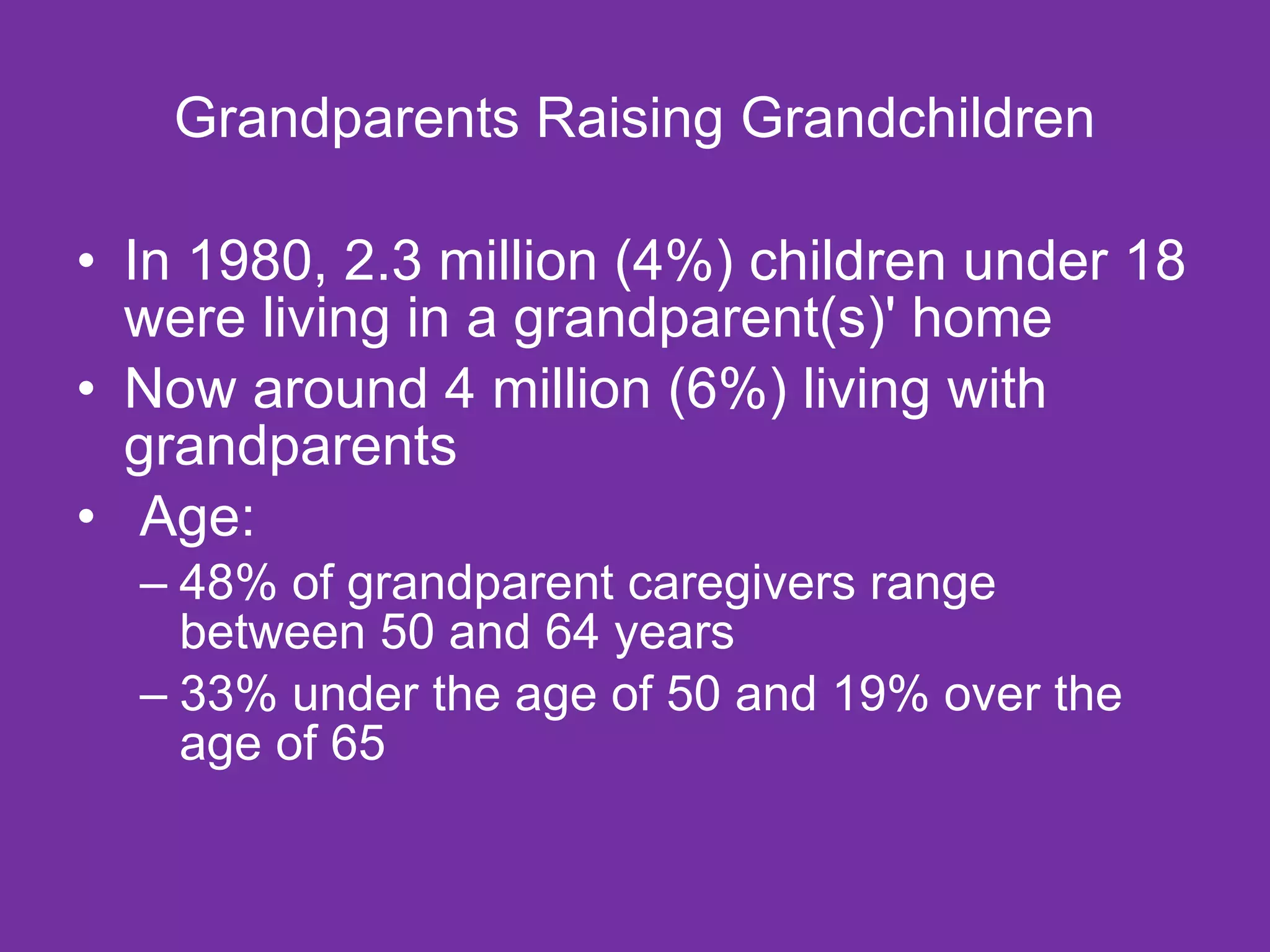 Grandparents Raising Grandchildren

• In 1980, 2.3 million (4%) children under 18 were living in a grandparent(s)' home
• Now around 4 million (6%) living with grandparents
• Age:
– 48% of grandparent caregivers range between 50 and 64 years
– 33% under the age of 50 and 19% over the age of 65